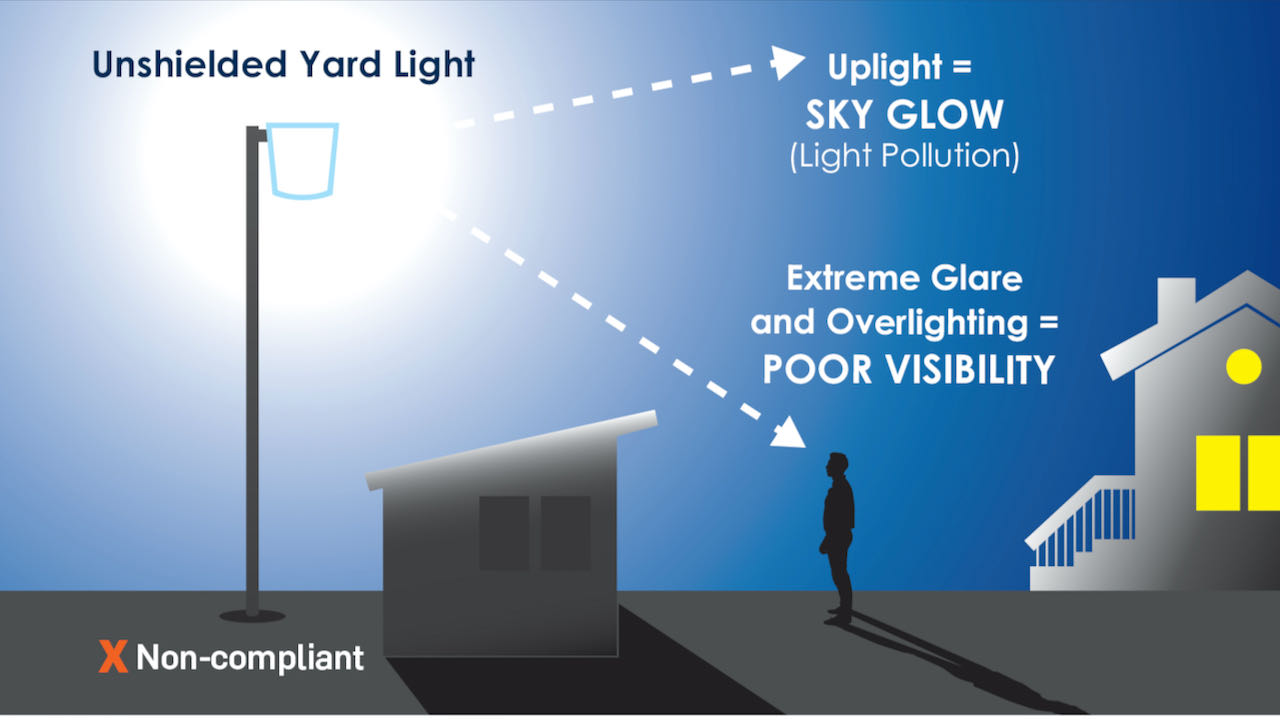 Unshielded Yard Light

Uplight =
SKY GLOW
(Light Pollution)

Extreme Glare
and Overlighting =
POOR VISIBILITY

X Non-compliant